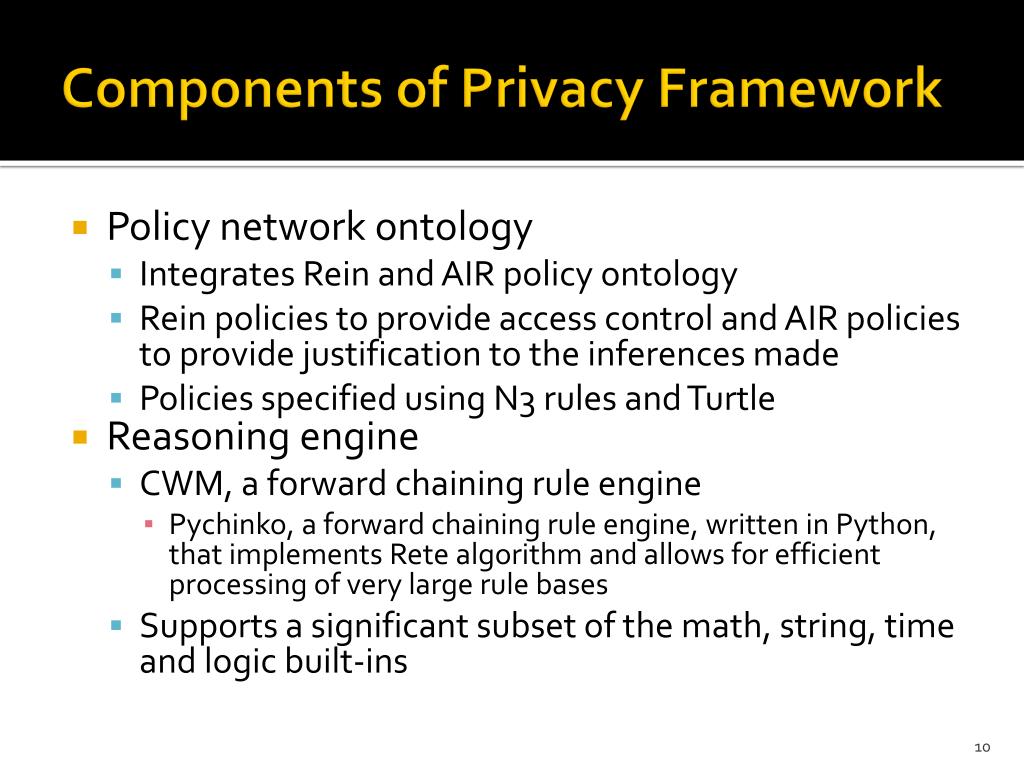 Components of Privacy Framework

Policy network ontology
Integrates Rein and AIR policy ontology
Rein policies to provide access control and AIR policies to provide justification to the inferences made
Policies specified using N3 rules and Turtle
Reasoning engine
CWM, a forward chaining rule engine
Pychinko, a forward chaining rule engine, written in Python, that implements Rete algorithm and allows for efficient processing of very large rule bases
Supports a significant subset of the math, string, time and logic built-ins

10